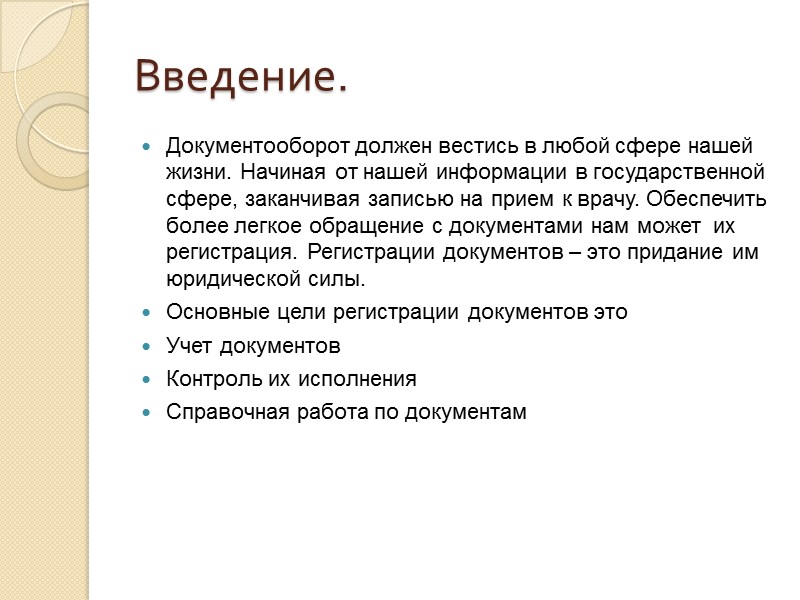 Введение.

Документооборот должен вестись в любой сфере нашей жизни. Начиная от нашей информации в государственной сфере, заканчивая записью на прием к врачу. Обеспечить более легкое обращение с документами нам может их регистрация. Регистрации документов – это придание им юридической силы.

Основные цели регистрации документов это

Учет документов

Контроль их исполнения

Справочная работа по документам